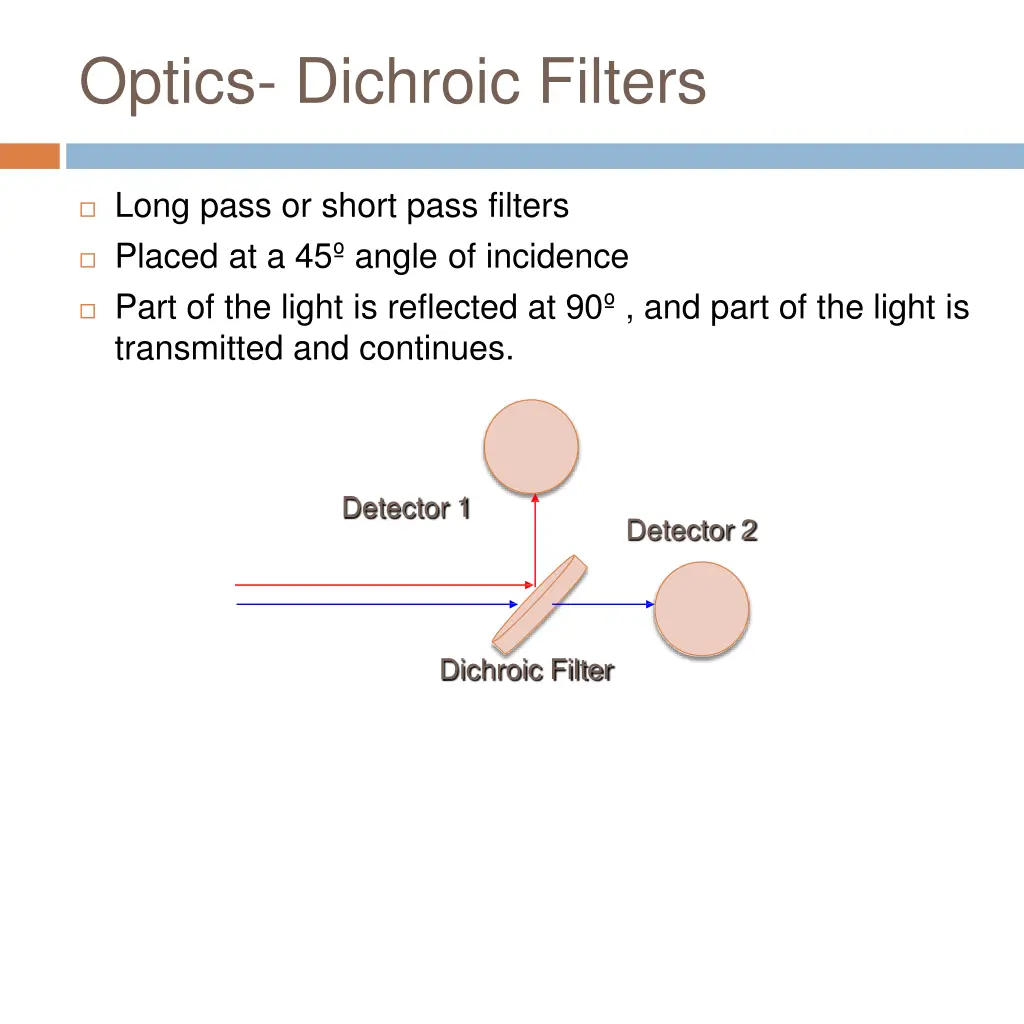 Optics- Dichroic Filters

□ Long pass or short pass filters
□ Placed at a 45º angle of incidence
□ Part of the light is reflected at 90º , and part of the light is transmitted and continues.

Detector 1

Detector 2

Dichroic Filter